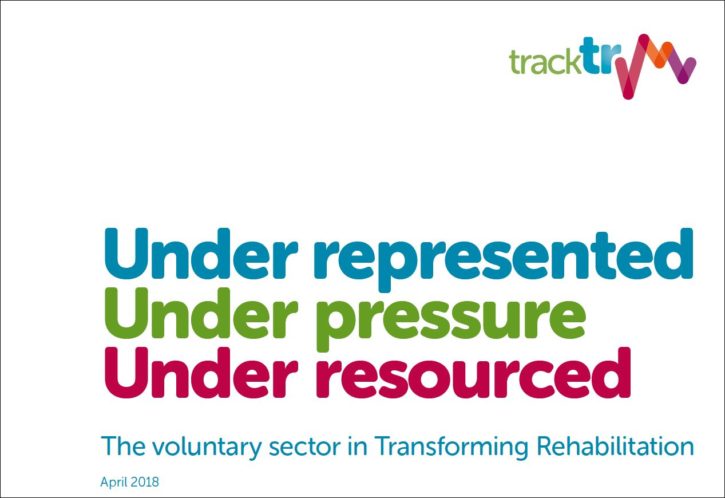 tracktr

Under represented
Under pressure
Under resourced

The voluntary sector in Transforming Rehabilitation

April 2018